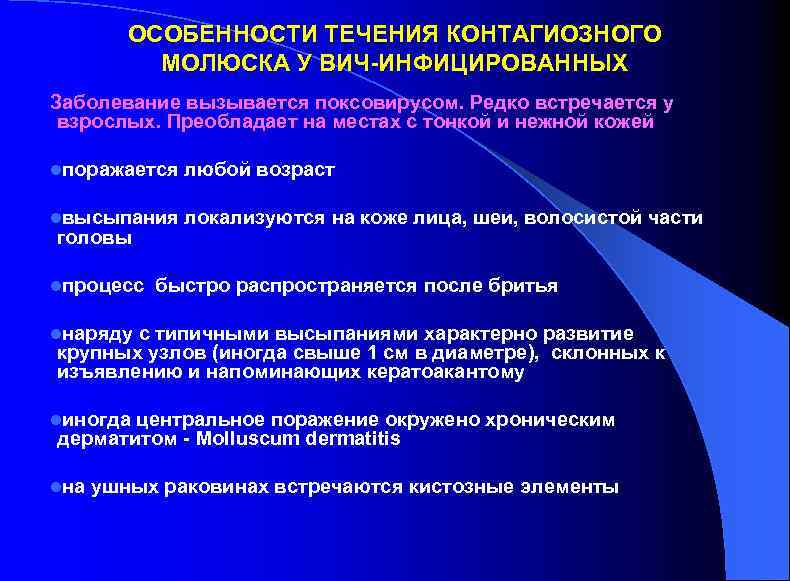 ОСОБЕННОСТИ ТЕЧЕНИЯ КОНТАГИОЗНОГО МОЛЮСКА У ВИЧ-ИНФИЦИРОВАННЫХ

Заболевание вызывается поксовирусом. Редко встречается у взрослых. Преобладает на местах с тонкой и нежной кожей

●поражается любой возраст

●высыпания локализуются на коже лица, шеи, волосистой части головы

●процесс быстро распространяется после бритья

●наряду с типичными высыпаниями характерно развитие крупных узлов (иногда свыше 1 см в диаметре), склонных к изъявлению и напоминающих кератоакантому

●иногда центральное поражение окружено хроническим дерматитом - Molluscum dermatitis

●на ушных раковинах встречаются кистозные элементы